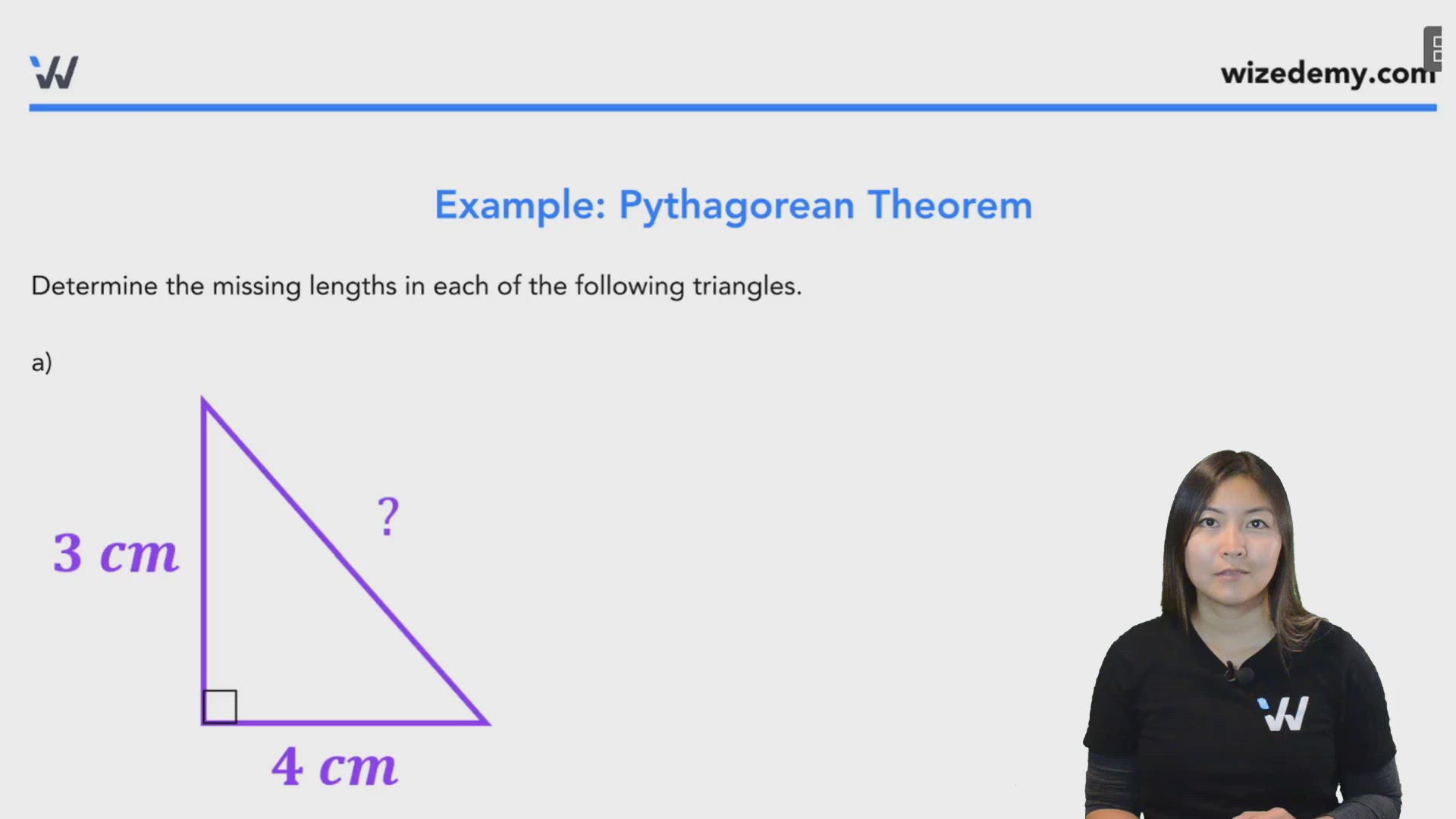 wizedemy.com

Example: Pythagorean Theorem

Determine the missing lengths in each of the following triangles.

a)

$3\ cm$

?

$4\ cm$